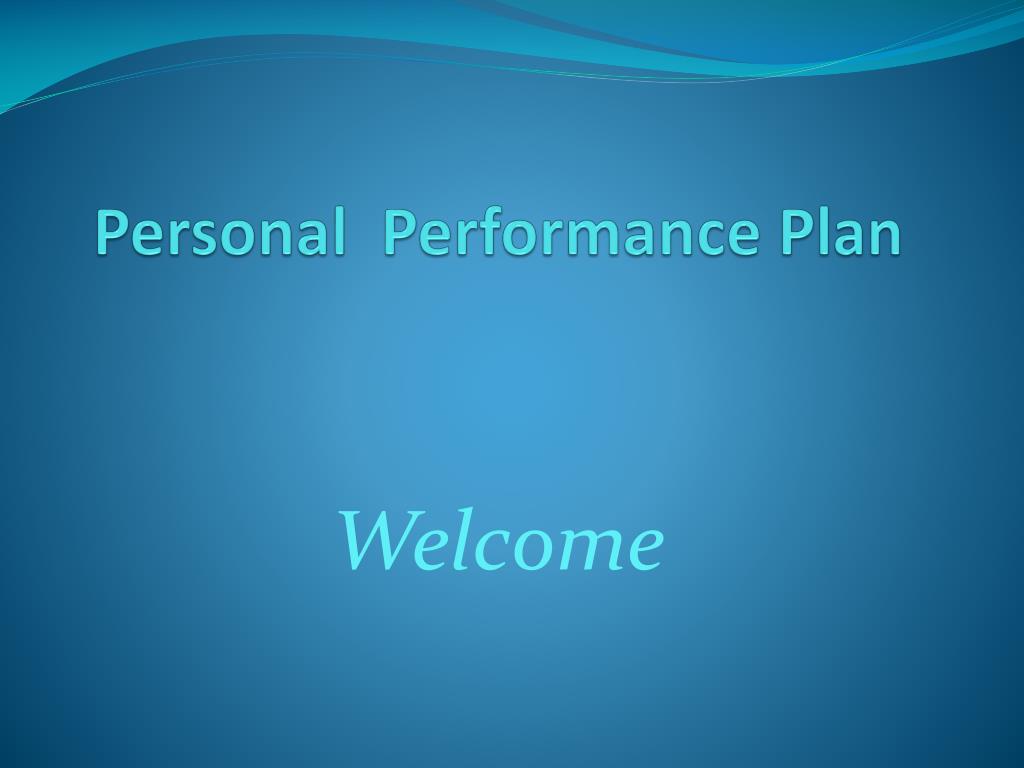 Personal  Performance Plan

Welcome